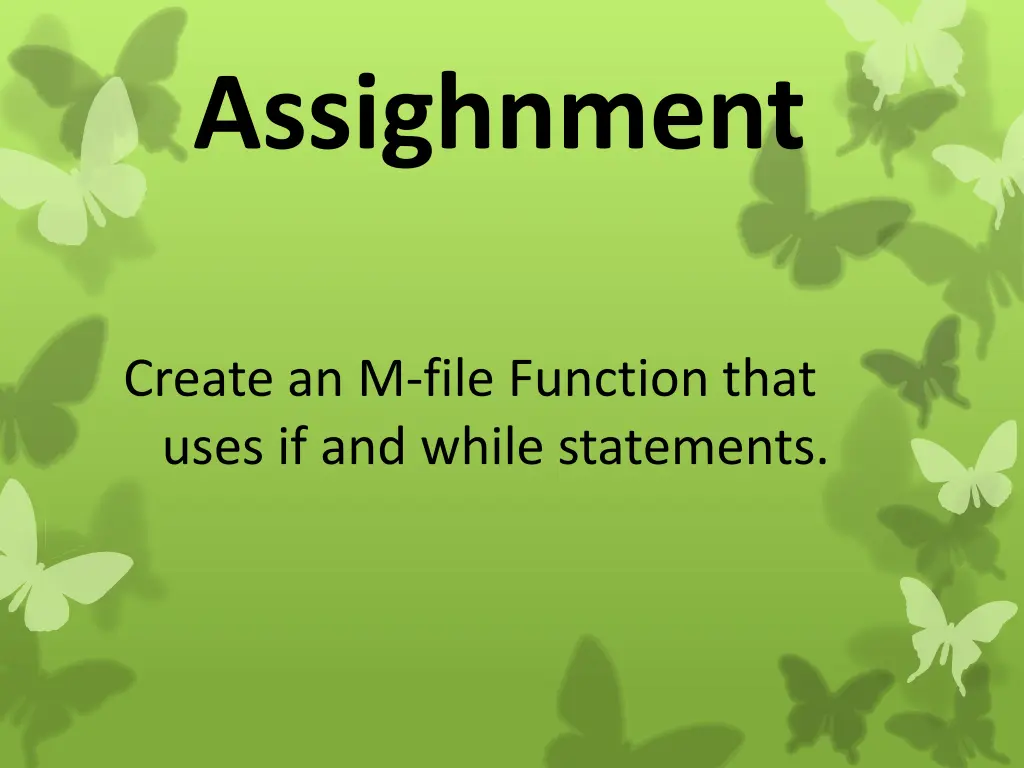 Assighnment

Create an M-file Function that uses if and while statements.